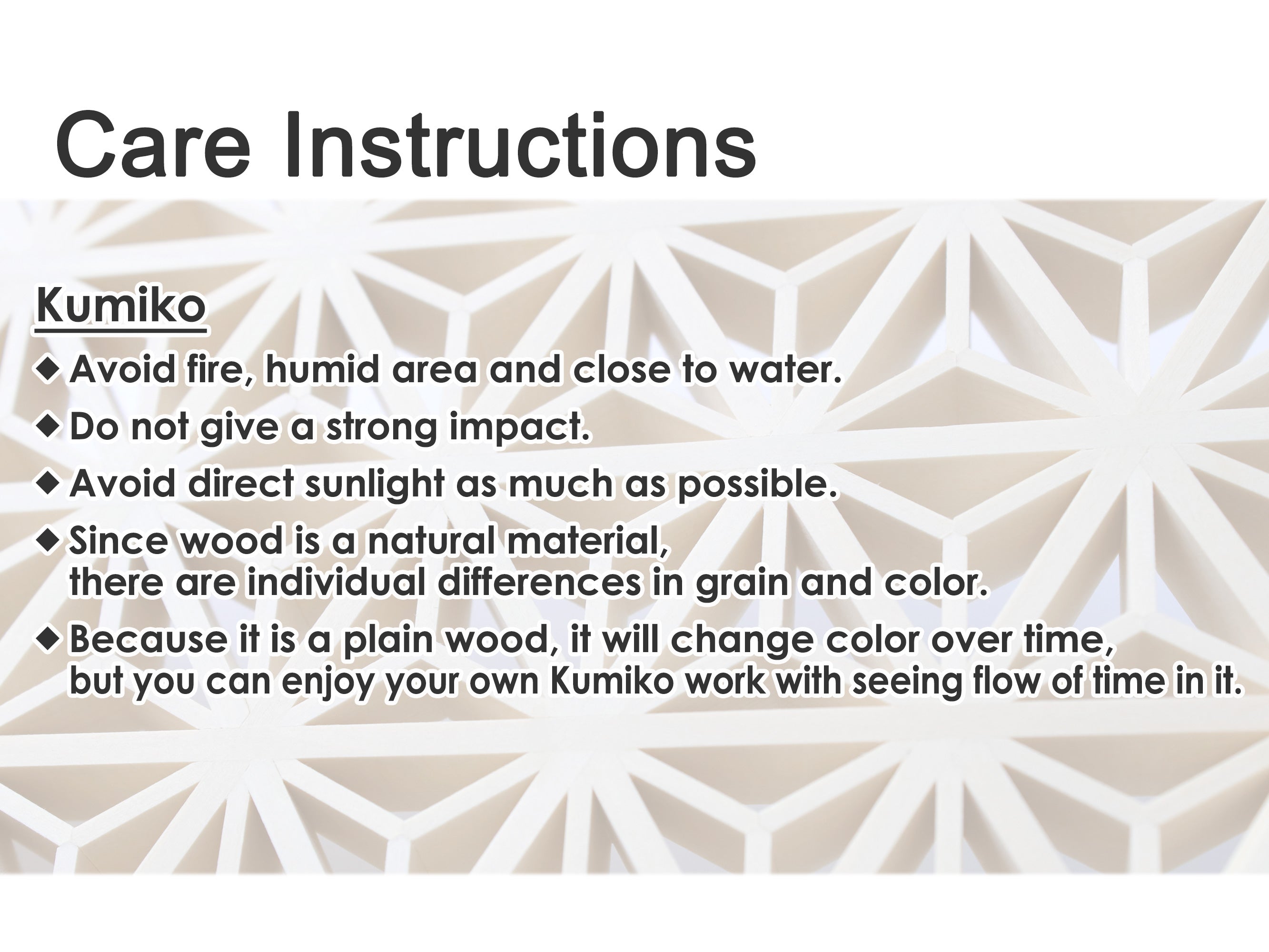 Care Instructions

Kumiko

◆ Avoid fire, humid area and close to water.

◆ Do not give a strong impact.

◆ Avoid direct sunlight as much as possible.

◆ Since wood is a natural material, there are individual differences in grain and color.

◆ Because it is a plain wood, it will change color over time, but you can enjoy your own Kumiko work with seeing flow of time in it.